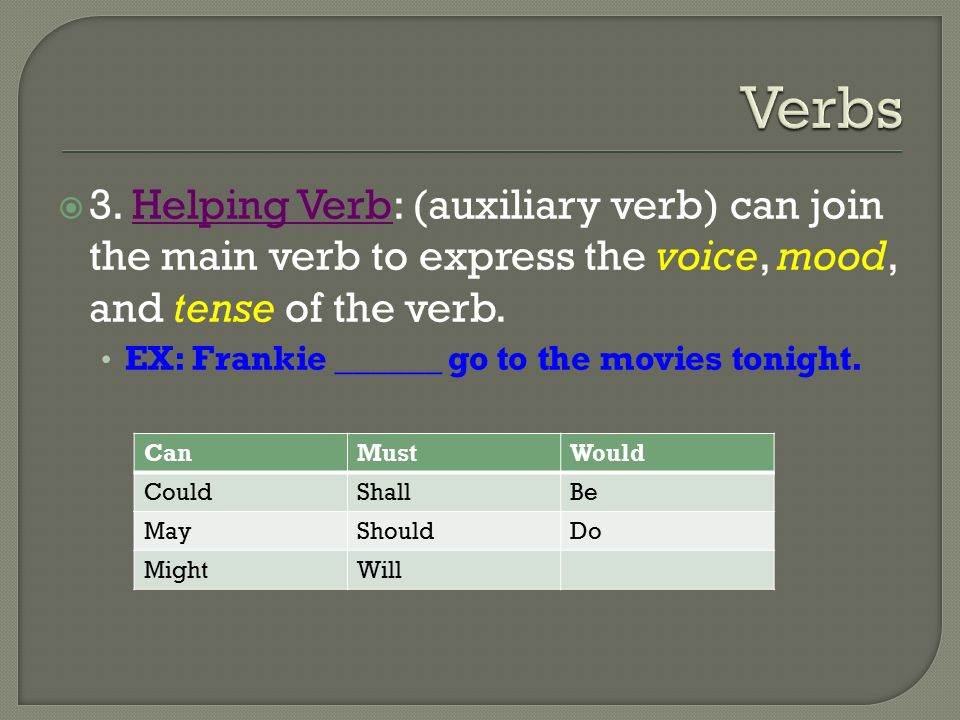 Verbs

3. Helping Verb: (auxiliary verb) can join the main verb to express the voice, mood, and tense of the verb.

• EX: Frankie ______ go to the movies tonight.

| Can | Must | Would |
|---|---|---|
| Could | Shall | Be |
| May | Should | Do |
| Might | Will | |